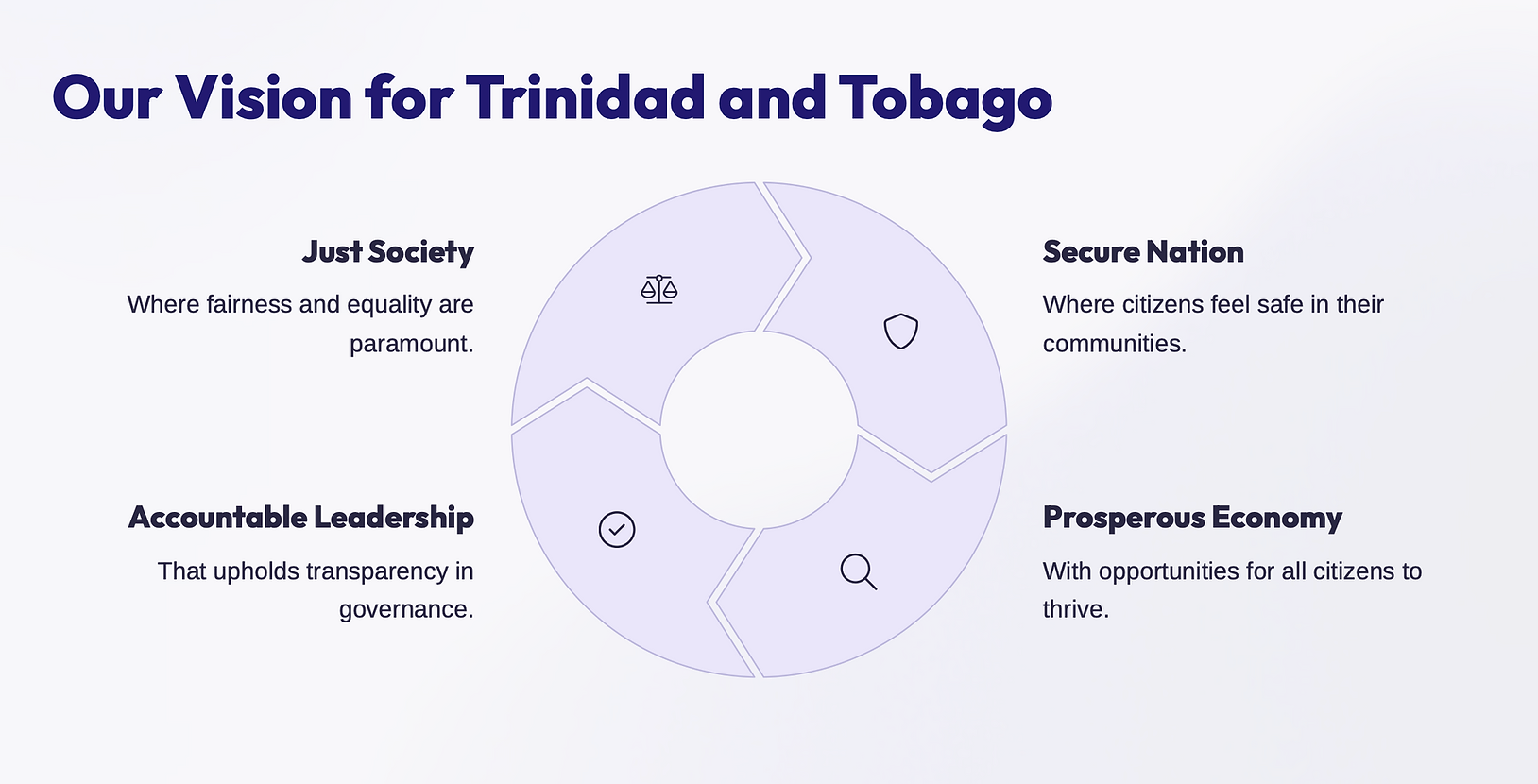 Our Vision for Trinidad and Tobago

Just Society

Where fairness and equality are paramount.

Secure Nation

Where citizens feel safe in their communities.

Accountable Leadership

That upholds transparency in governance.

Prosperous Economy

With opportunities for all citizens to thrive.